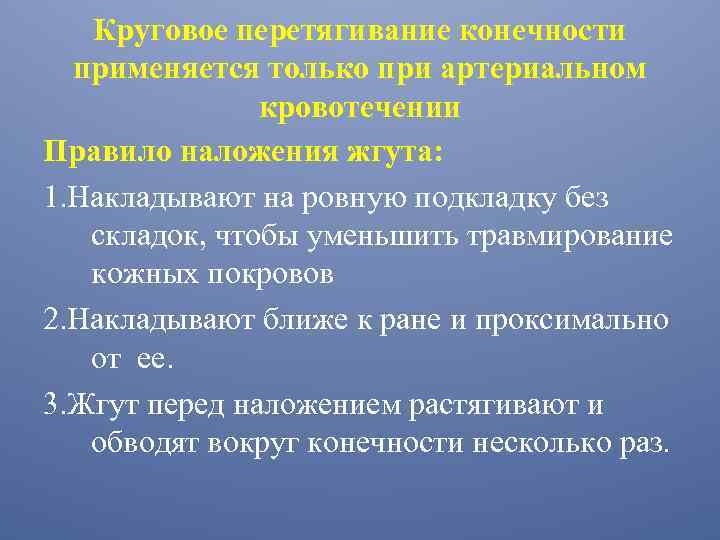 Круговое перетягивание конечности применяется только при артериальном кровотечении

Правило наложения жгута:

1.Накладывают на ровную подкладку без складок, чтобы уменьшить травмирование кожных покровов

2.Накладывают ближе к ране и проксимально от ее.

3.Жгут перед наложением растягивают и обводят вокруг конечности несколько раз.